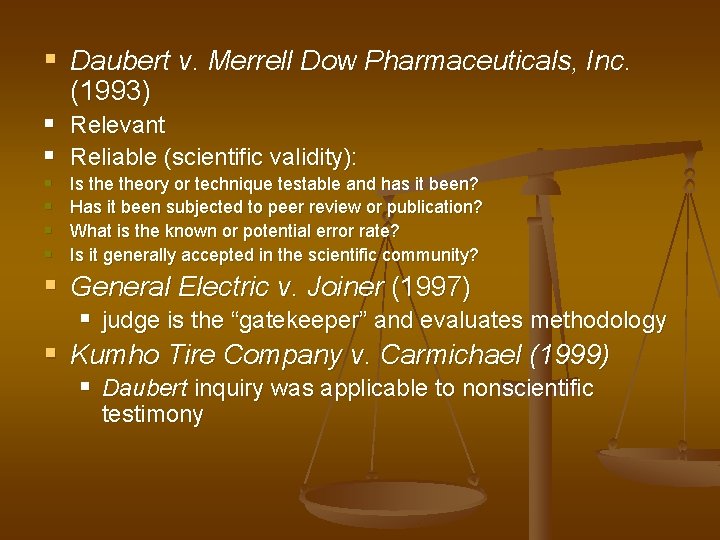 Daubert v. Merrell Dow Pharmaceuticals, Inc. (1993)

Relevant

Reliable (scientific validity):

Is the theory or technique testable and has it been?

Has it been subjected to peer review or publication?

What is the known or potential error rate?

Is it generally accepted in the scientific community?

General Electric v. Joiner (1997)

judge is the “gatekeeper” and evaluates methodology

Kumho Tire Company v. Carmichael (1999)

Daubert inquiry was applicable to nonscientific testimony